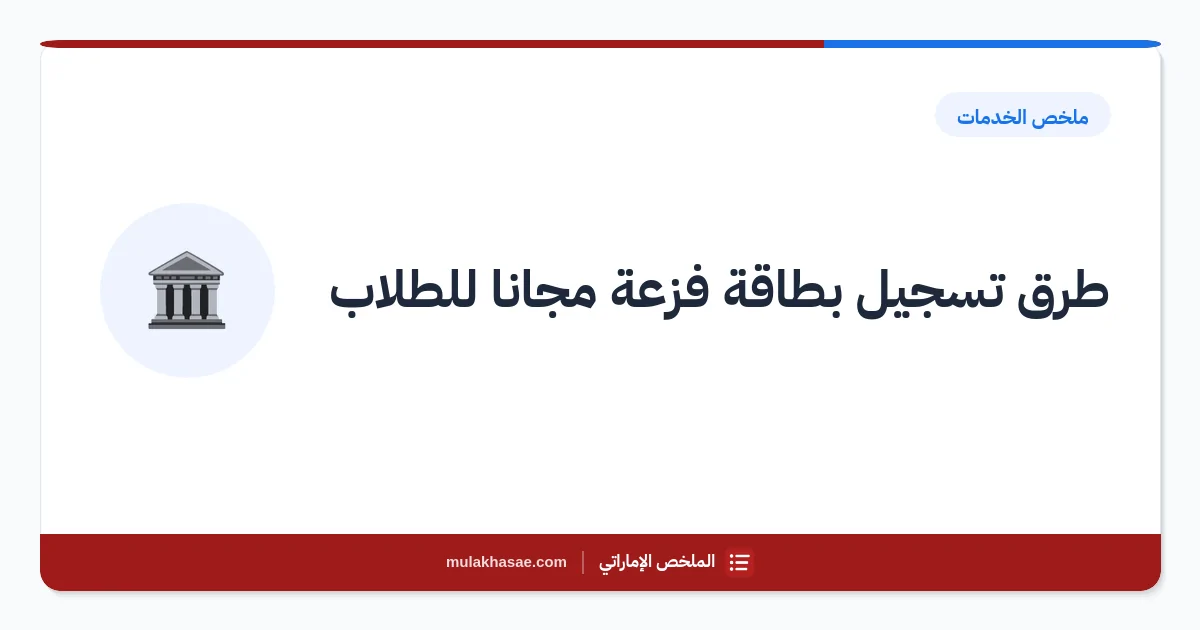 ملخص الخدمات

طرق تسجيل بطاقة فزعة مجانا للطلاب

الملخص الإماراتي | mulakhasae.com